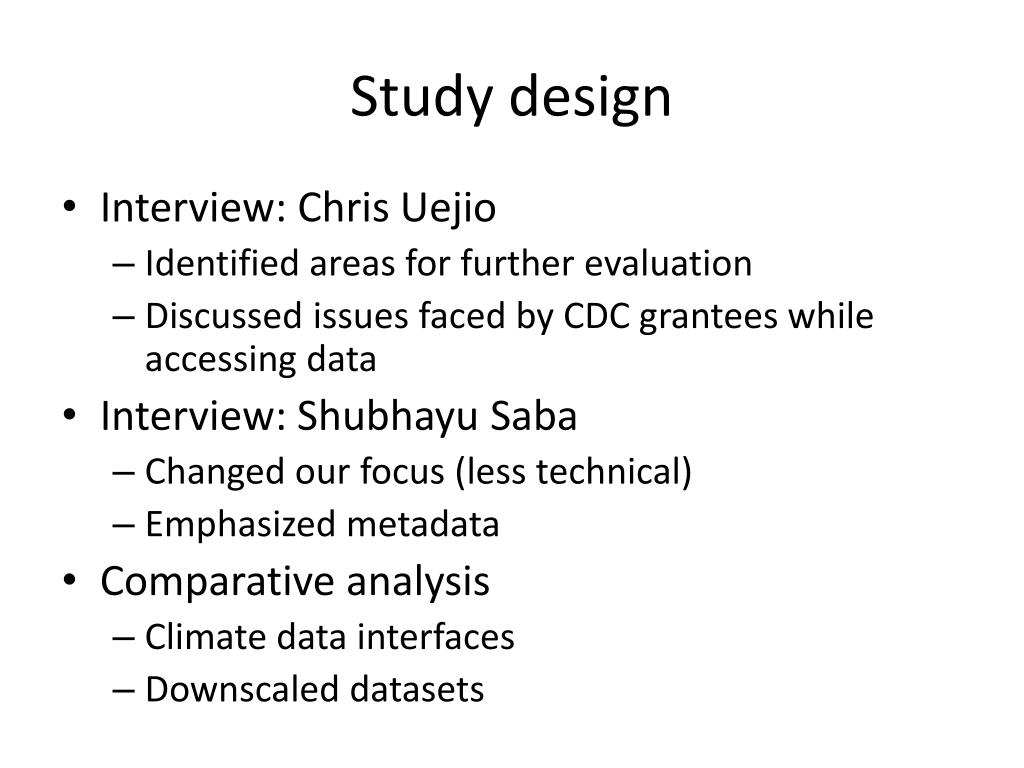 Study design

• Interview: Chris Uejio
– Identified areas for further evaluation
– Discussed issues faced by CDC grantees while accessing data
• Interview: Shubhayu Saba
– Changed our focus (less technical)
– Emphasized metadata
• Comparative analysis
– Climate data interfaces
– Downscaled datasets